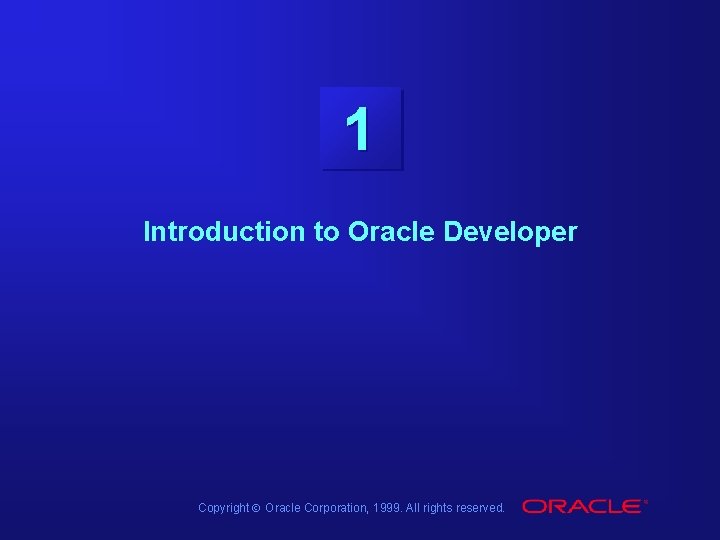 1

Introduction to Oracle Developer

Copyright © Oracle Corporation, 1999. All rights reserved.

ORACLE®